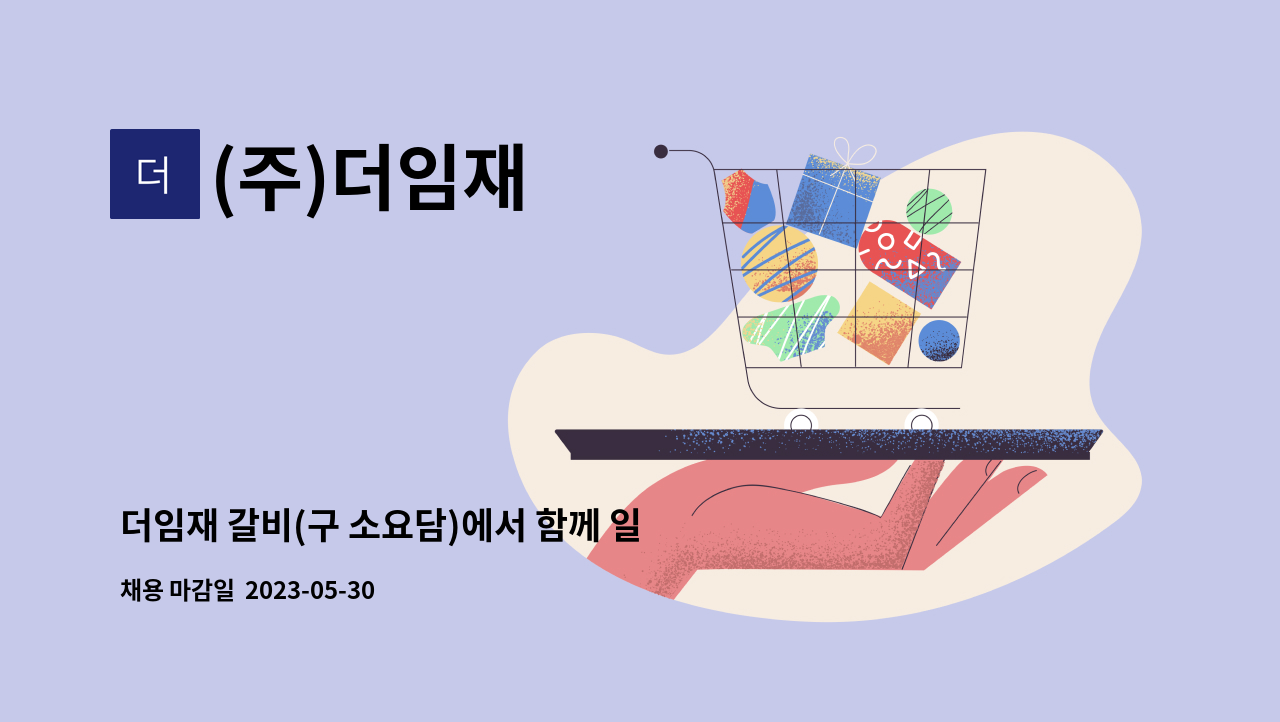 더

(주)더임재

더임재 갈비(구 소요담)에서 함께 일

채용 마감일 2023-05-30